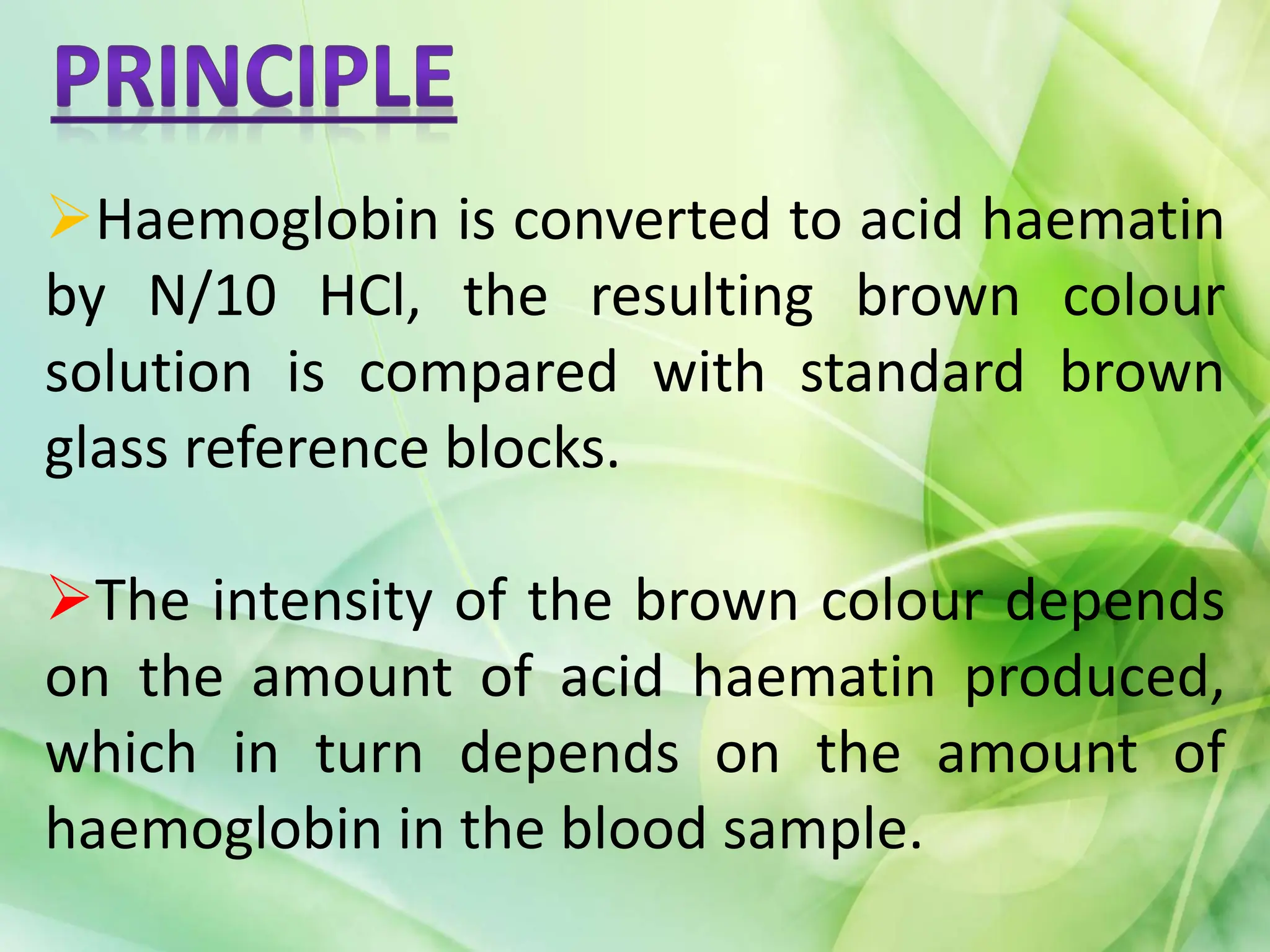 PRINCIPLE

➢Haemoglobin is converted to acid haematin by N/10 HCl, the resulting brown colour solution is compared with standard brown glass reference blocks.

➢The intensity of the brown colour depends on the amount of acid haematin produced, which in turn depends on the amount of haemoglobin in the blood sample.